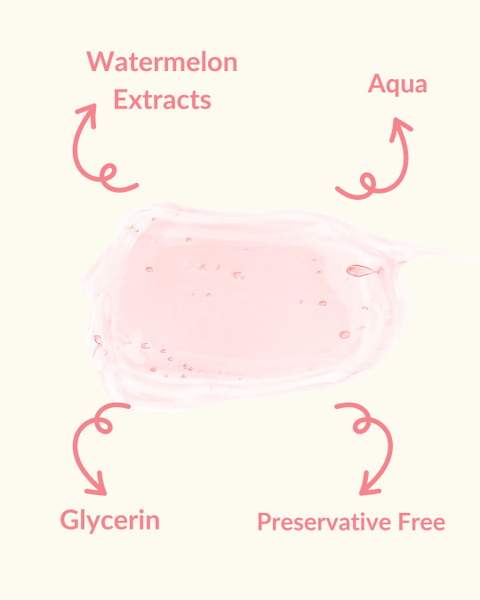 Watermelon Extracts

Aqua

Glycerin

Preservative Free